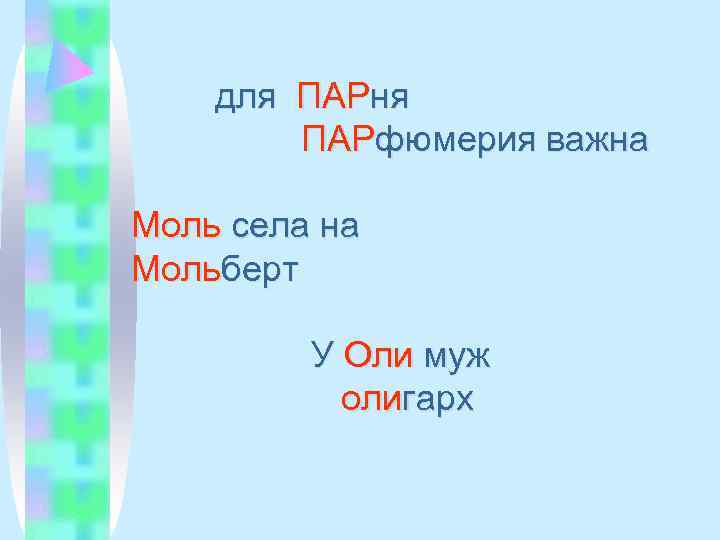 для ПАРня
ПАРфюмерия важна

Моль села на
Мольберт

У Оли муж
олигарх